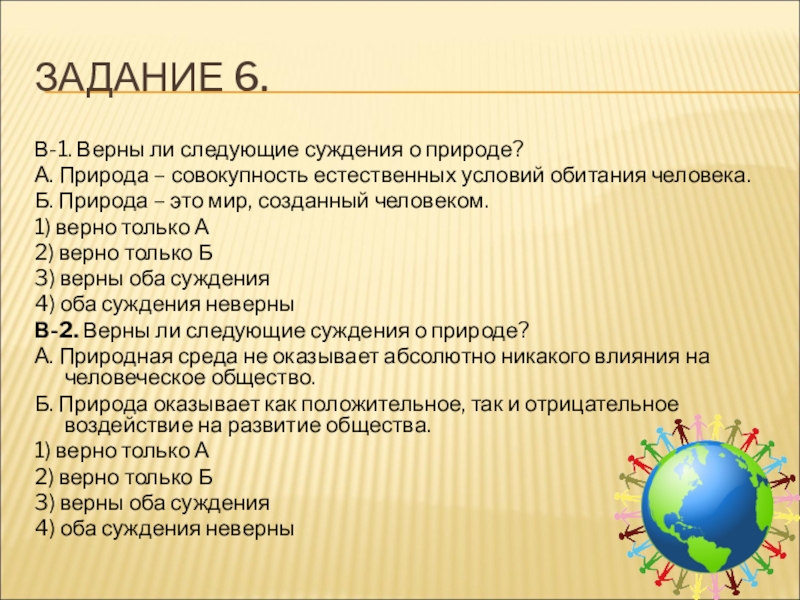 ЗАДАНИЕ 6.

В-1. Верны ли следующие суждения о природе?
А. Природа – совокупность естественных условий обитания человека.
Б. Природа – это мир, созданный человеком.
1) верно только А
2) верно только Б
3) верны оба суждения
4) оба суждения неверны
В-2. Верны ли следующие суждения о природе?
А. Природная среда не оказывает абсолютно никакого влияния на человеческое общество.
Б. Природа оказывает как положительное, так и отрицательное воздействие на развитие общества.
1) верно только А
2) верно только Б
3) верны оба суждения
4) оба суждения неверны